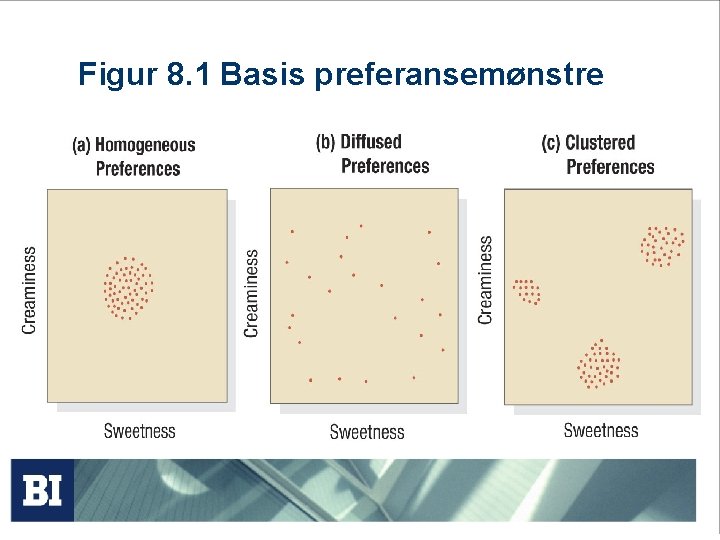 Figur 8.1 Basis preferansemønstre

(a) Homogeneous Preferences

Creaminess

Sweetness

(b) Diffused Preferences

Creaminess

Sweetness

(c) Clustered Preferences

Creaminess

Sweetness

BI